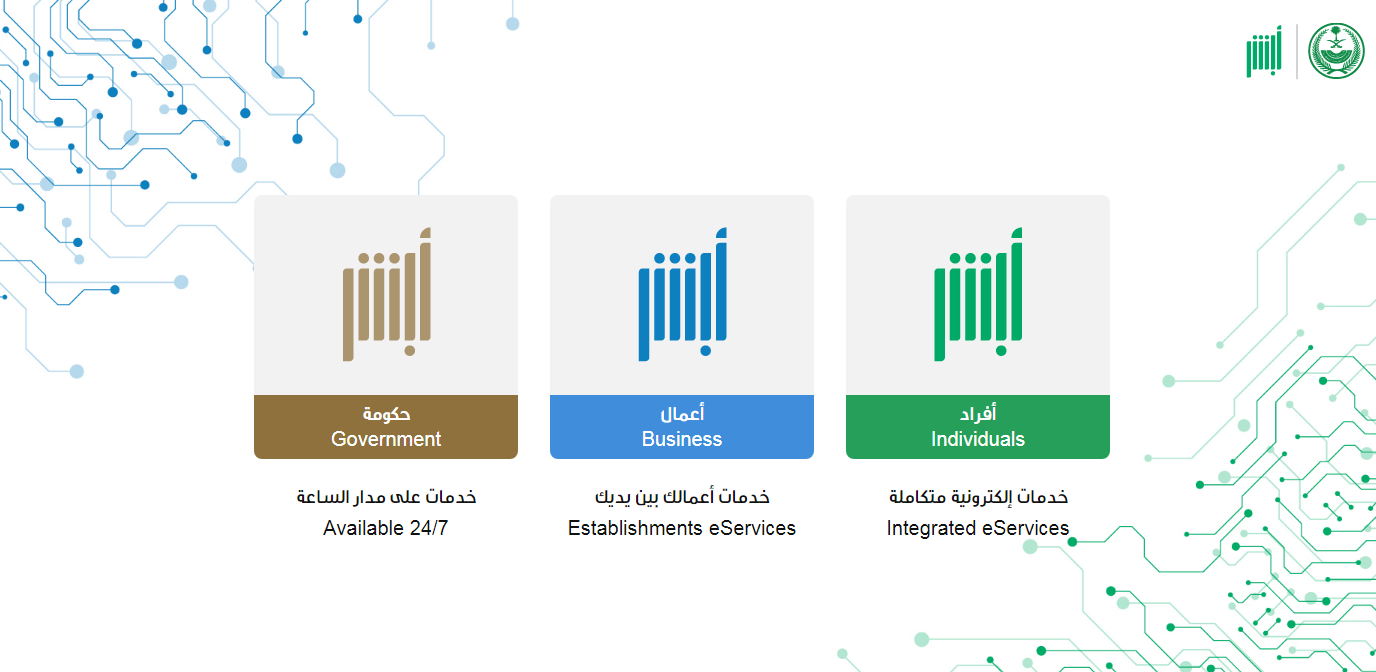 أبشر

أبشر

أفراد
Individuals

خدمات إلكترونية متكاملة
Integrated eServices

أبشر

أعمال
Business

خدمات أعمالك بين يديك
Establishments eServices

أبشر

حكومة
Government

خدمات على مدار الساعة
Available 24/7